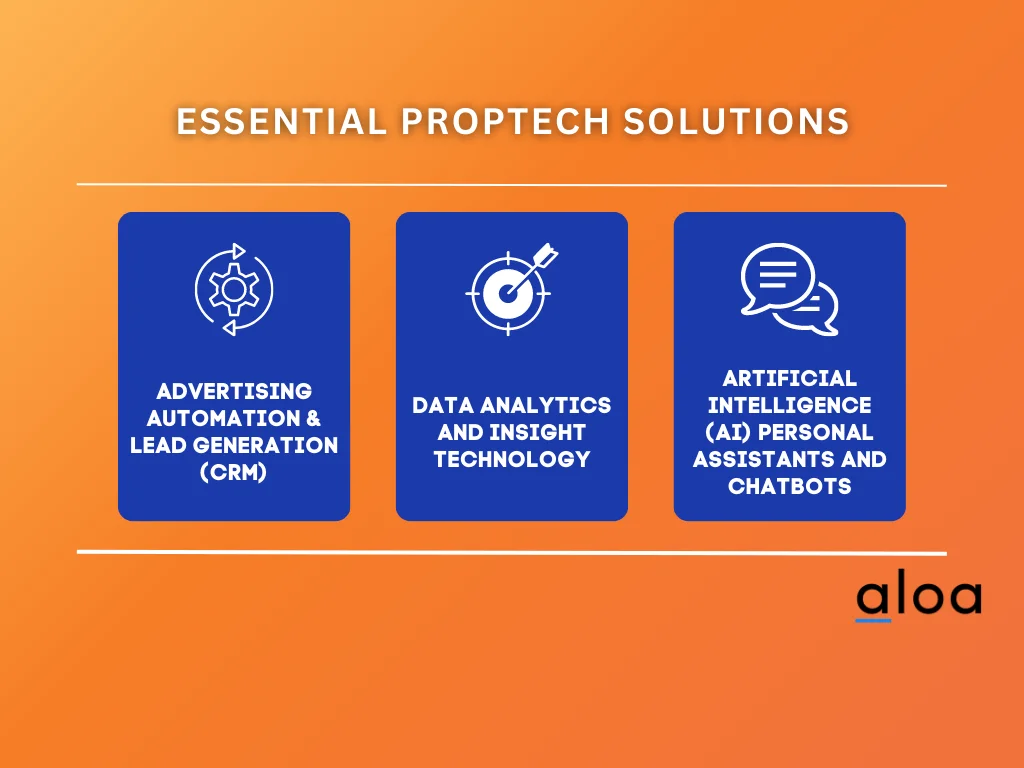 ESSENTIAL PROPTECH SOLUTIONS

ADVERTISING AUTOMATION & LEAD GENERATION (CRM)

DATA ANALYTICS AND INSIGHT TECHNOLOGY

ARTIFICIAL INTELLIGENCE (AI) PERSONAL ASSISTANTS AND CHATBOTS

aloa